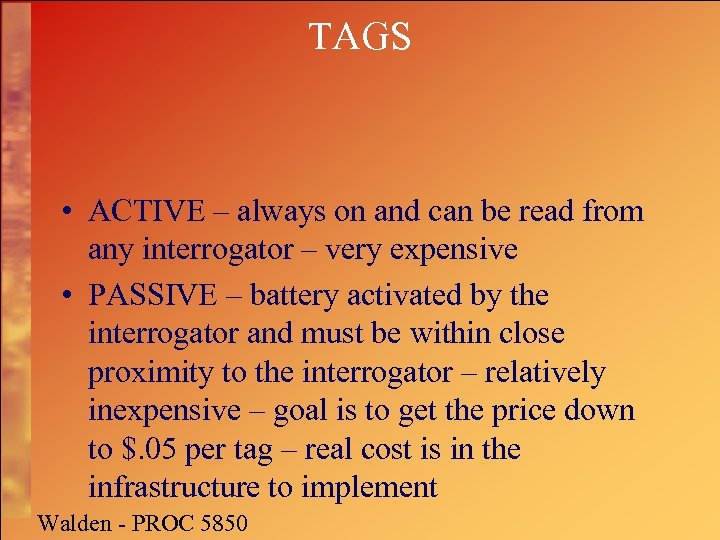 TAGS

• ACTIVE – always on and can be read from any interrogator – very expensive
• PASSIVE – battery activated by the interrogator and must be within close proximity to the interrogator – relatively inexpensive – goal is to get the price down to $.05 per tag – real cost is in the infrastructure to implement

Walden - PROC 5850